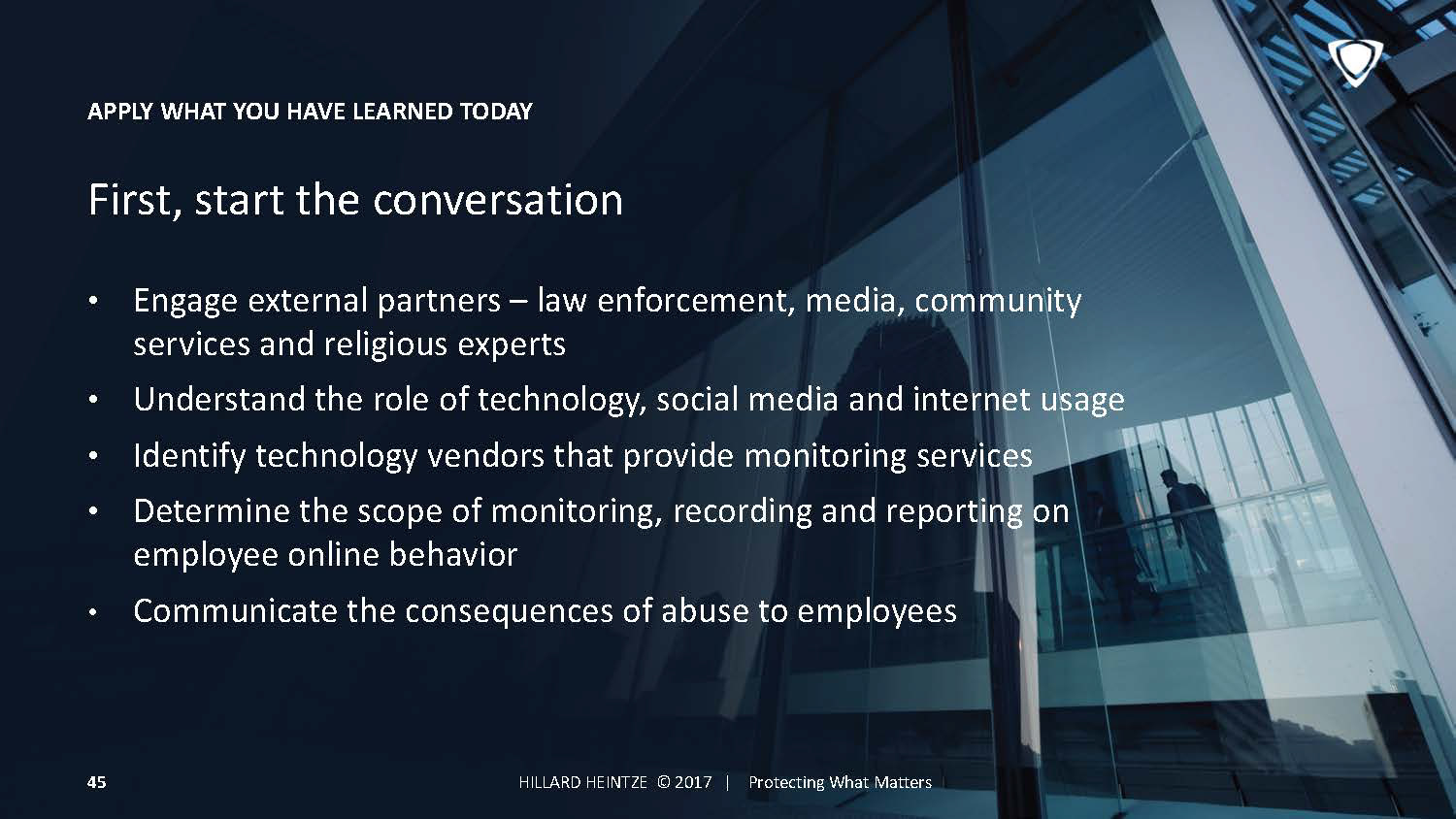 APPLY WHAT YOU HAVE LEARNED TODAY

First, start the conversation

• Engage external partners – law enforcement, media, community services and religious experts
• Understand the role of technology, social media and internet usage
• Identify technology vendors that provide monitoring services
• Determine the scope of monitoring, recording and reporting on employee online behavior
• Communicate the consequences of abuse to employees

45

HILLARD HEINTZE © 2017 | Protecting What Matters